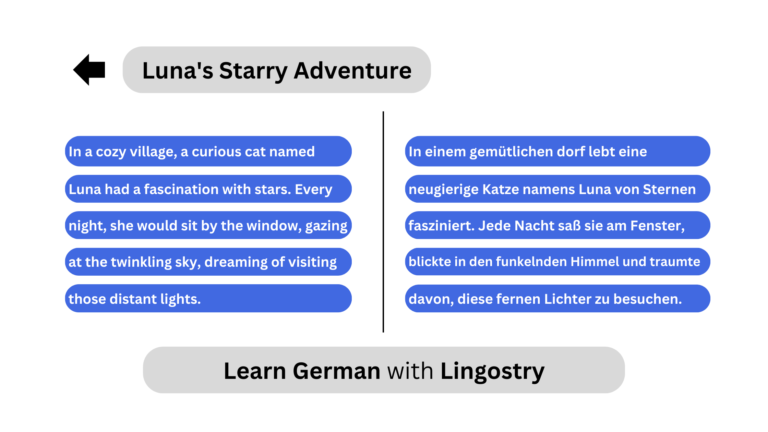 Luna's Starry Adventure

In a cozy village, a curious cat named Luna had a fascination with stars. Every night, she would sit by the window, gazing at the twinkling sky, dreaming of visiting those distant lights.

In einem gemütlichen dorf lebt eine neugierige Katze namens Luna von Sternen fasziniert. Jede Nacht saß sie am Fenster, blickte in den funkelnden Himmel und traumte davon, diese fernen Lichter zu besuchen.

Learn German with Lingostry